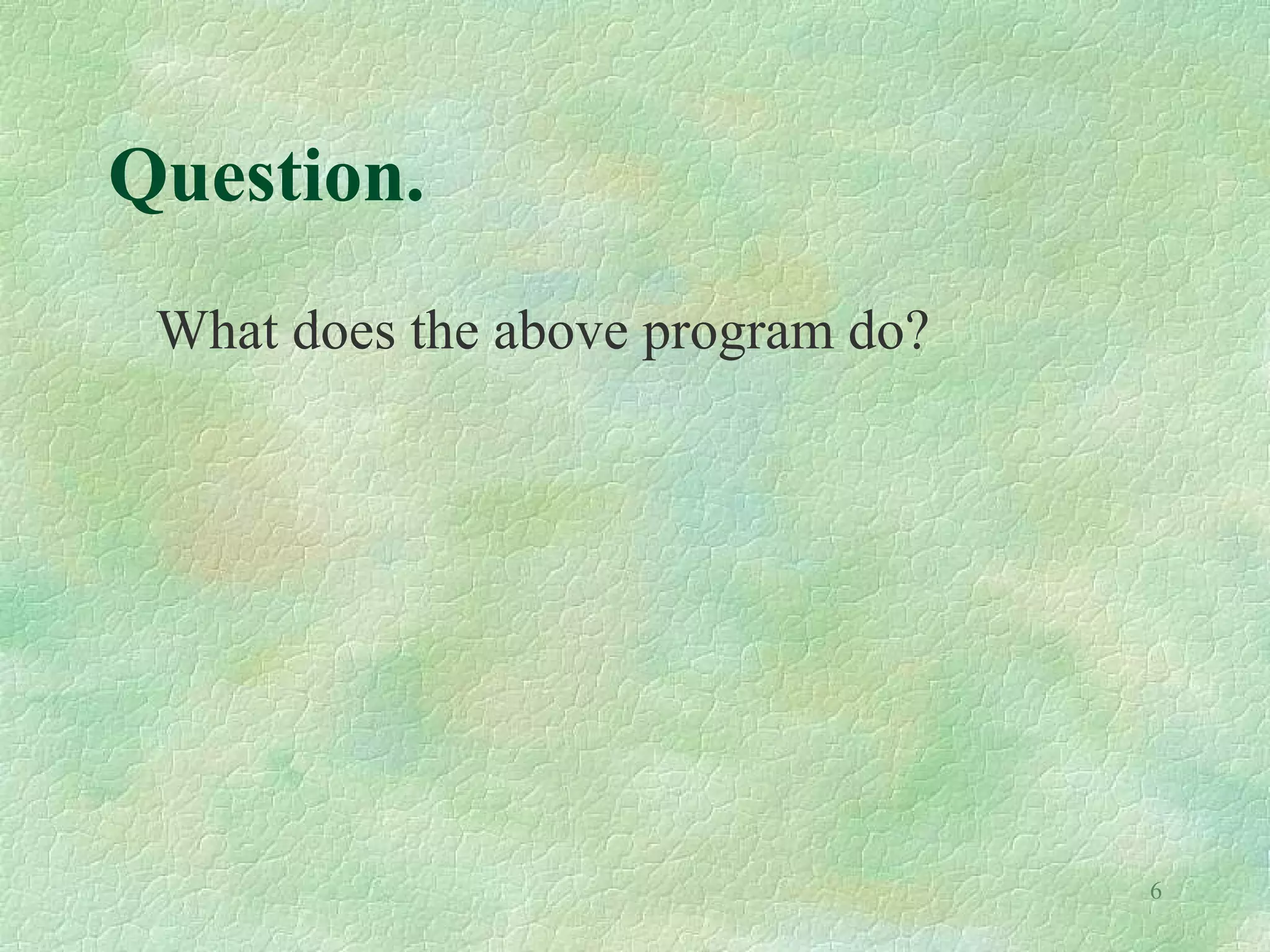 Question.

What does the above program do?

6